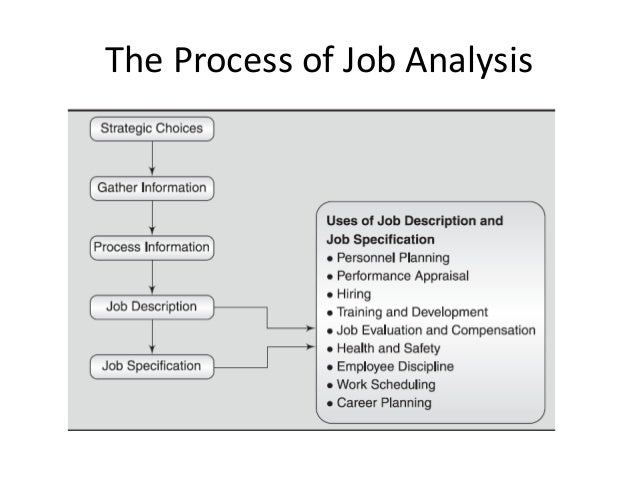 The Process of Job Analysis

Strategic Choices

Gather Information

Process Information

Job Description

Job Specification

Uses of Job Description and Job Specification
• Personnel Planning
• Performance Appraisal
• Hiring
• Training and Development
• Job Evaluation and Compensation
• Health and Safety
• Employee Discipline
• Work Scheduling
• Career Planning